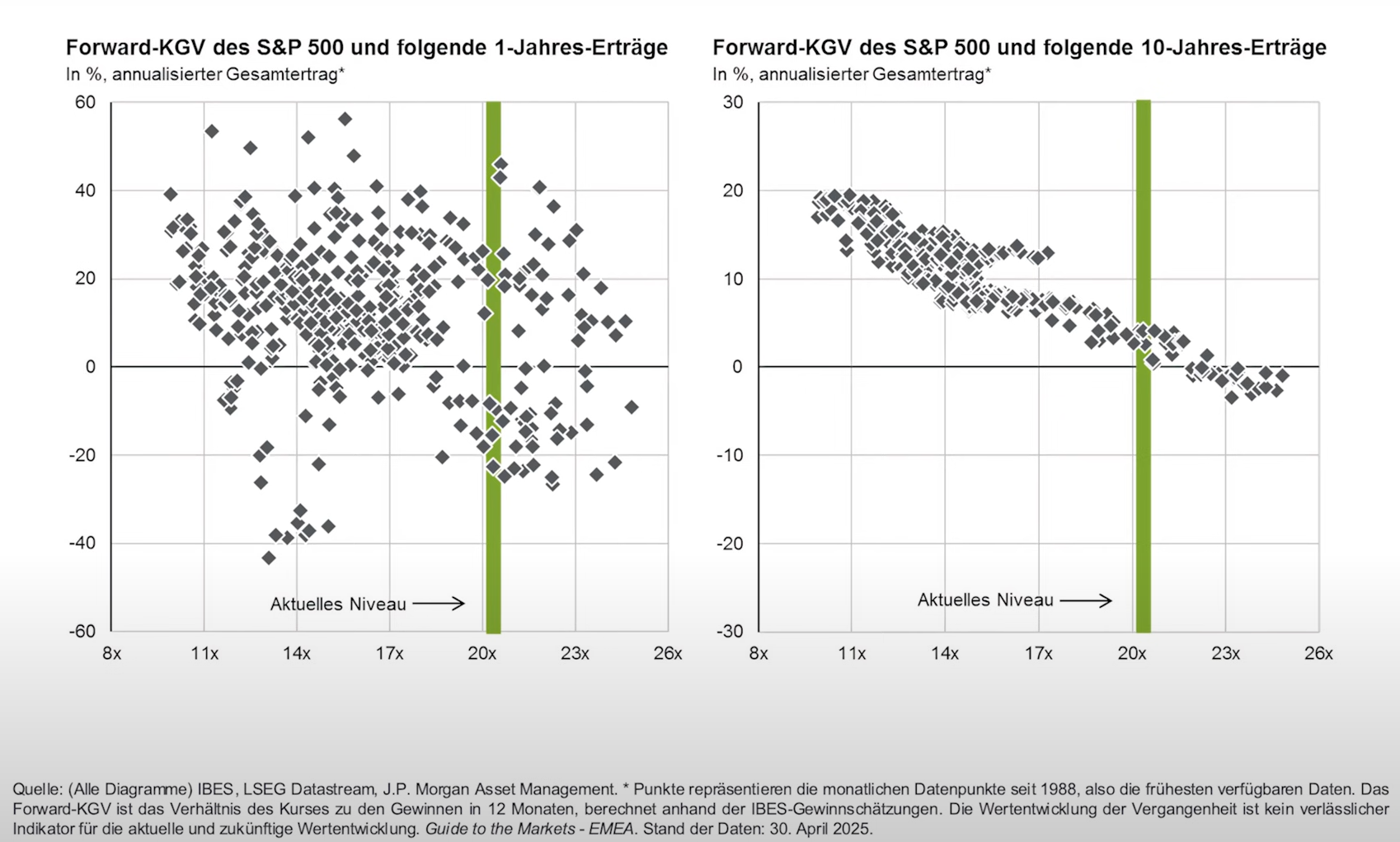 Forward-KGV des S&P 500 und folgende 1-Jahres-Erträge
In %, annualisierter Gesamtertrag*

60
40
20
0
-20
-40
-60

Aktuelles Niveau

8x 11x 14x 17x 20x 23x 26x

Forward-KGV des S&P 500 und folgende 10-Jahres-Erträge
In %, annualisierter Gesamtertrag*

30
20
10
0
-10
-20
-30

Aktuelles Niveau

8x 11x 14x 17x 20x 23x 26x

Quelle: (Alle Diagramme) IBES, LSEG Datastream, J.P. Morgan Asset Management. * Punkte repräsentieren die monatlichen Datenpunkte seit 1988, also die frühesten verfügbaren Daten. Das Forward-KGV ist das Verhältnis des Kurses zu den Gewinnen in 12 Monaten, berechnet anhand der IBES-Gewinnschätzungen. Die Wertentwicklung der Vergangenheit ist kein verlässlicher Indikator für die aktuelle und zukünftige Wertentwicklung. Guide to the Markets - EMEA. Stand der Daten: 30. April 2025.